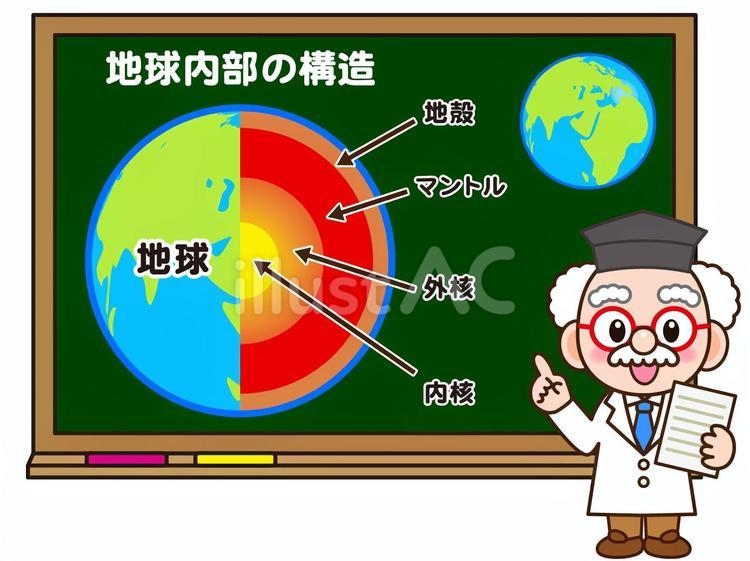 地球内部の構造

地殻

マントル

地球

外核

内核

illustAC